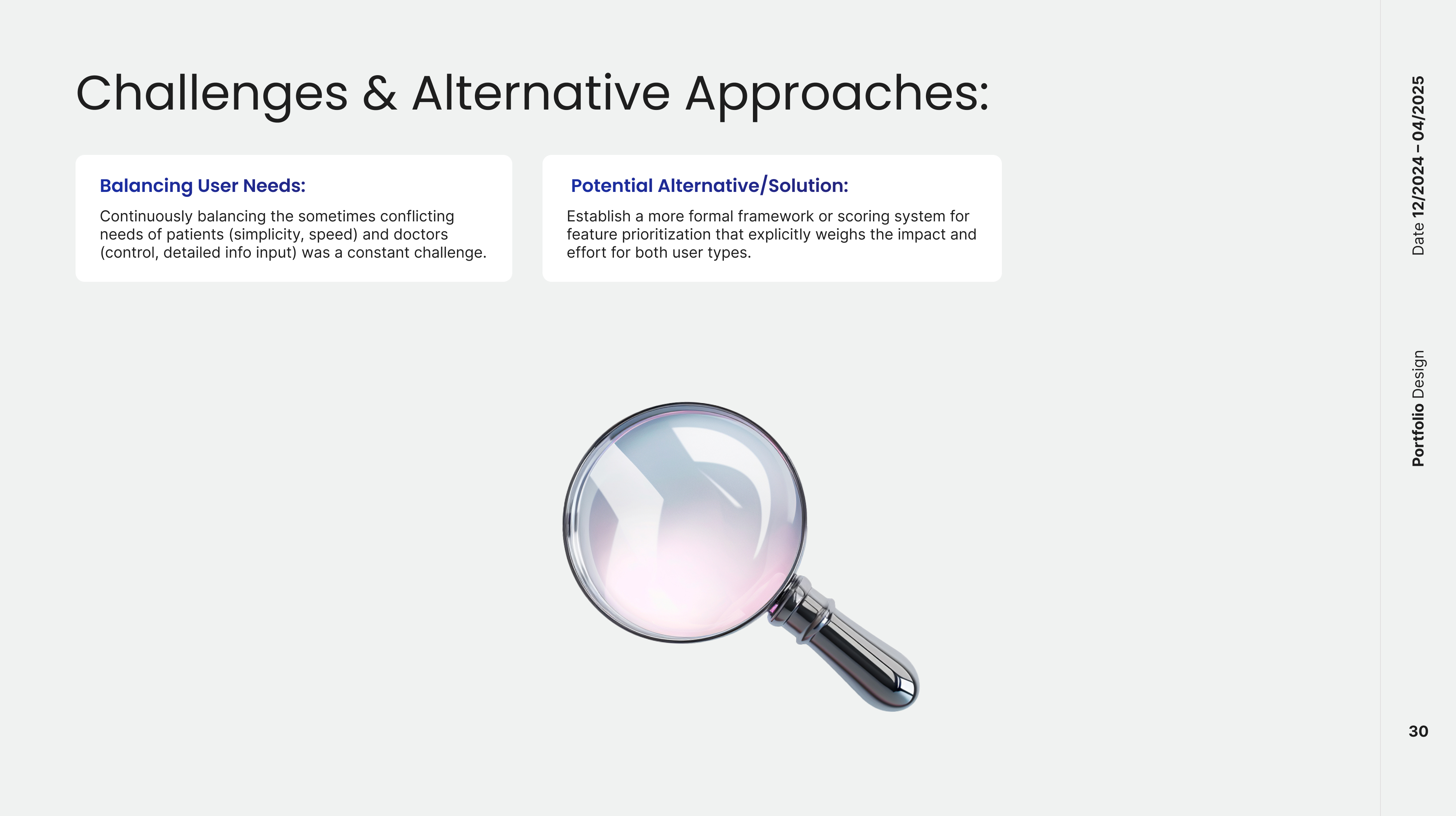 Challenges & Alternative Approaches:

Balancing User Needs:

Continuously balancing the sometimes conflicting needs of patients (simplicity, speed) and doctors (control, detailed info input) was a constant challenge.

Potential Alternative/Solution:

Establish a more formal framework or scoring system for feature prioritization that explicitly weighs the impact and effort for both user types.

Date 12/2024 – 04/2025

Portfolio Design

30